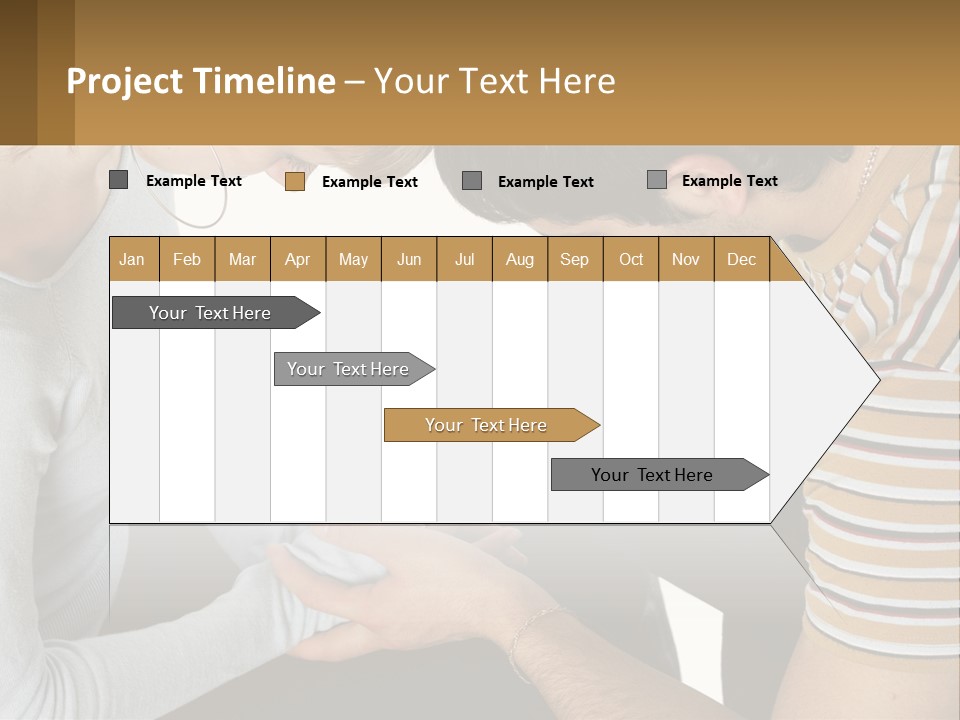 Project Timeline – Your Text Here

Example Text
Example Text
Example Text
Example Text

| Jan | Feb | Mar | Apr | May | Jun | Jul | Aug | Sep | Oct | Nov | Dec |
|---|---|---|---|---|---|---|---|---|---|---|---|

Your Text Here
Your Text Here
Your Text Here
Your Text Here